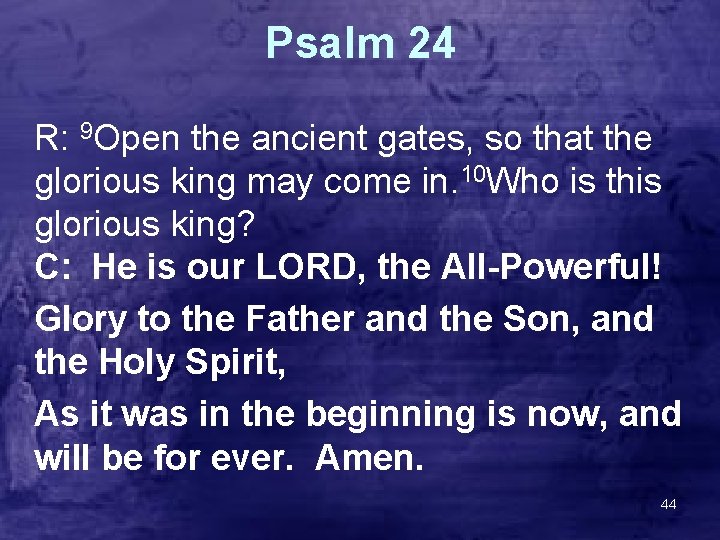 Psalm 24

R: $^{9}$Open the ancient gates, so that the glorious king may come in.$^{10}$Who is this glorious king?
C: He is our LORD, the All-Powerful!

Glory to the Father and the Son, and the Holy Spirit,

As it was in the beginning is now, and will be for ever. Amen.

44